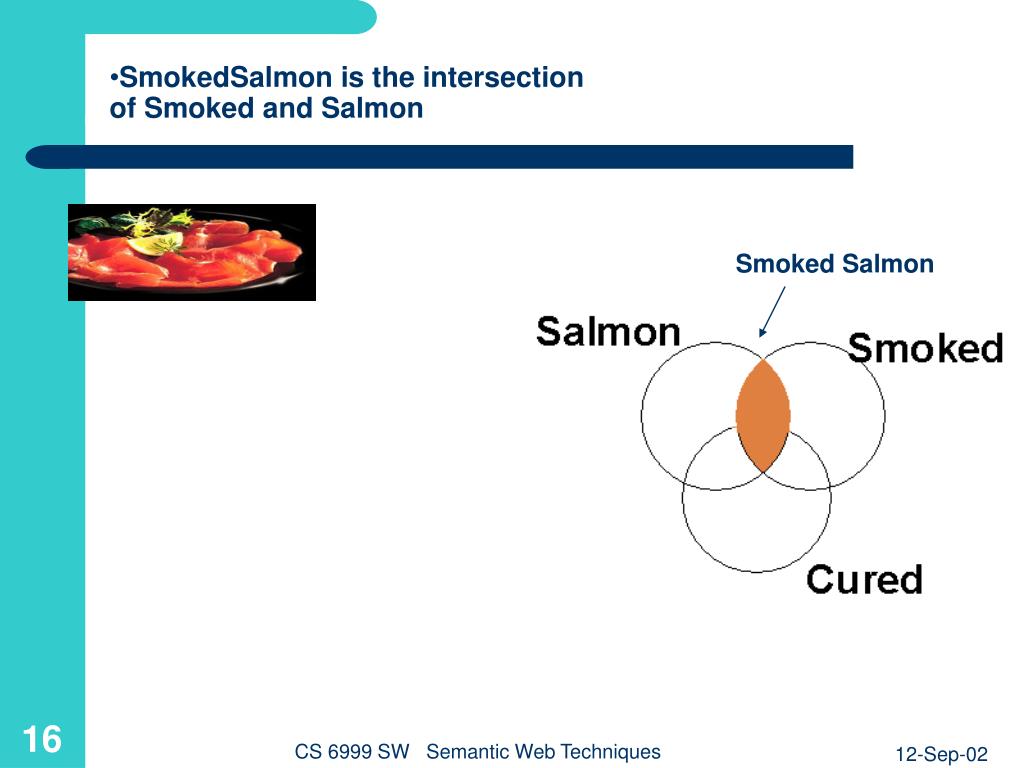 •SmokedSalmon is the intersection of Smoked and Salmon

Smoked Salmon

Salmon

Smoked

Cured

16

CS 6999 SW Semantic Web Techniques

12-Sep-02